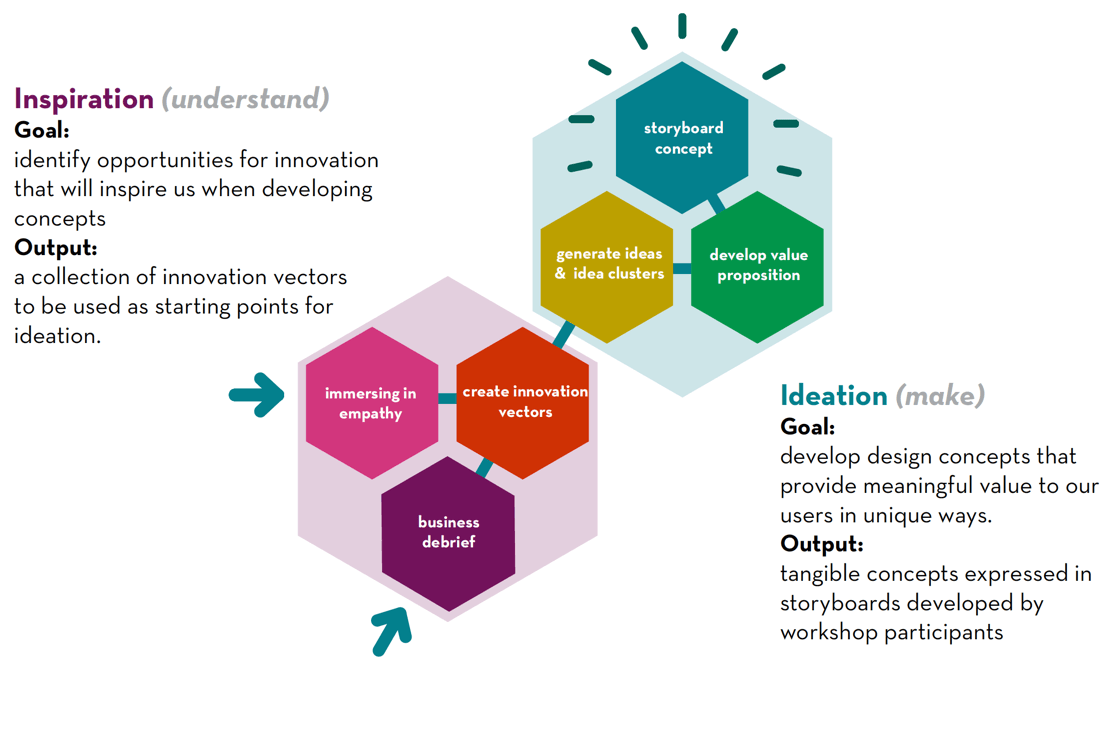 Inspiration (understand)
Goal:
identify opportunities for innovation that will inspire us when developing concepts
Output:
a collection of innovation vectors to be used as starting points for ideation.

storyboard concept

generate ideas & idea clusters

develop value proposition

immersing in empathy

create innovation vectors

business debrief

Ideation (make)
Goal:
develop design concepts that provide meaningful value to our users in unique ways.
Output:
tangible concepts expressed in storyboards developed by workshop participants